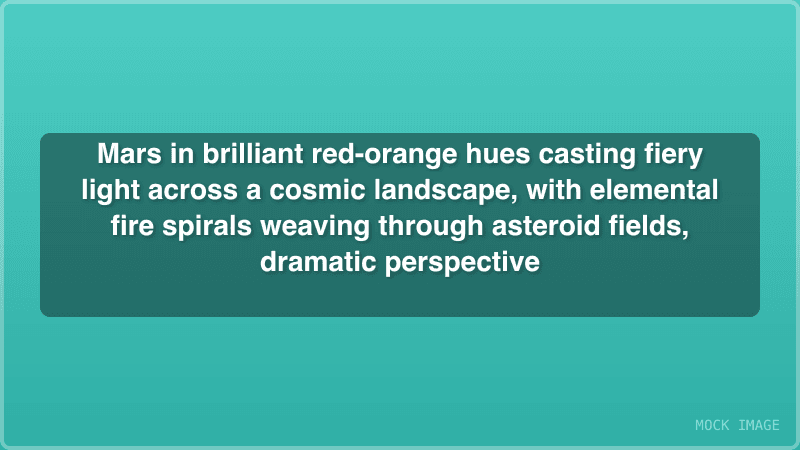 Mars in brilliant red-orange hues casting fiery light across a cosmic landscape, with elemental fire spirals weaving through asteroid fields, dramatic perspective

MOCK IMAGE